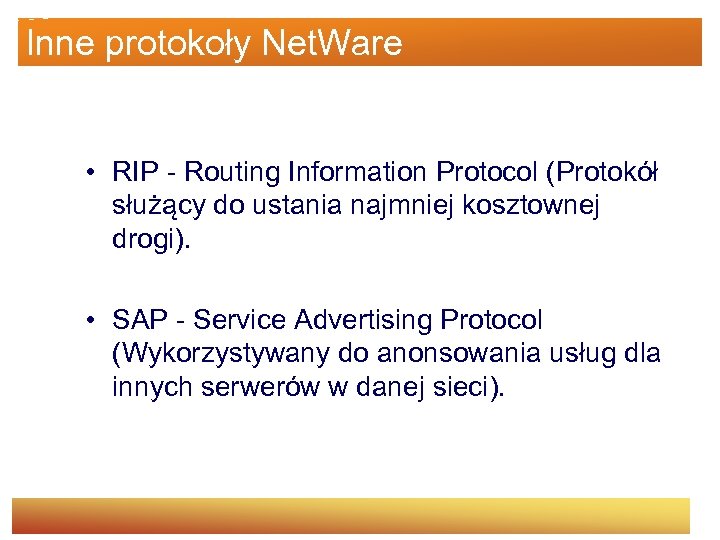 Inne protokoły NetWare

• RIP - Routing Information Protocol (Protokół służący do ustania najmniej kosztownej drogi).

• SAP - Service Advertising Protocol (Wykorzystywany do anonsowania usług dla innych serwerów w danej sieci).